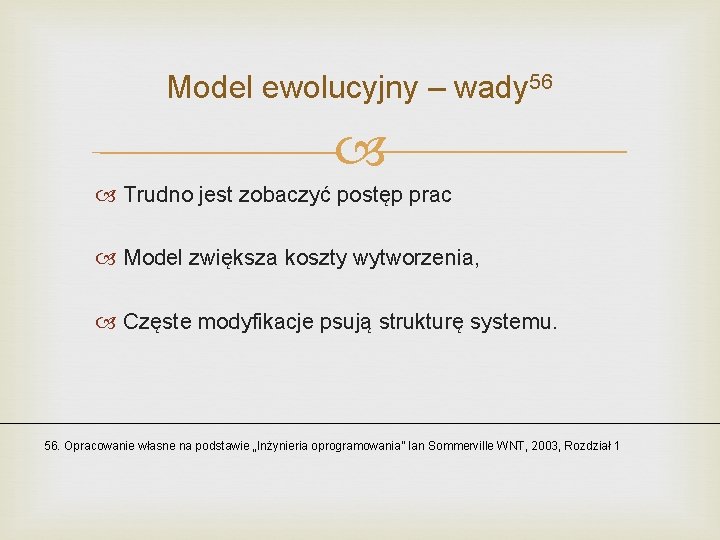 Model ewolucyjny – wady$^{56}$

Trudno jest zobaczyć postęp prac

Model zwiększa koszty wytworzenia,

Częste modyfikacje psują strukturę systemu.

56. Opracowanie własne na podstawie „Inżynieria oprogramowania" Ian Sommerville WNT, 2003, Rozdział 1